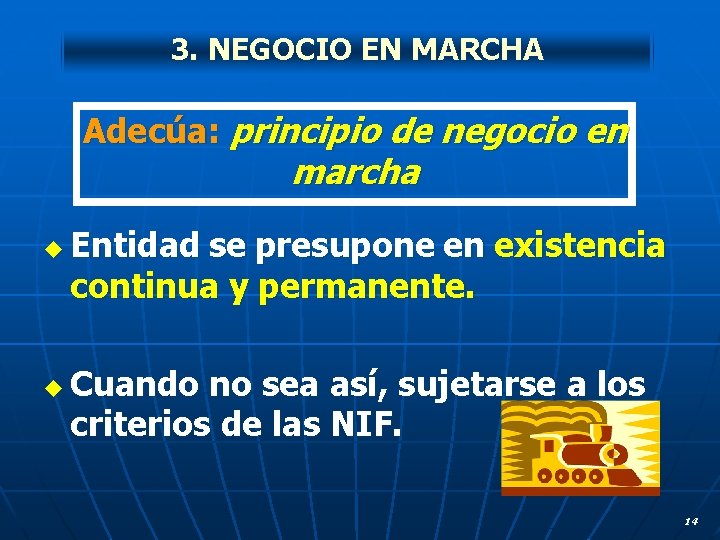 3. NEGOCIO EN MARCHA

Adecúa: principio de negocio en marcha

• Entidad se presupone en existencia continua y permanente.

• Cuando no sea así, sujetarse a los criterios de las NIF.

14